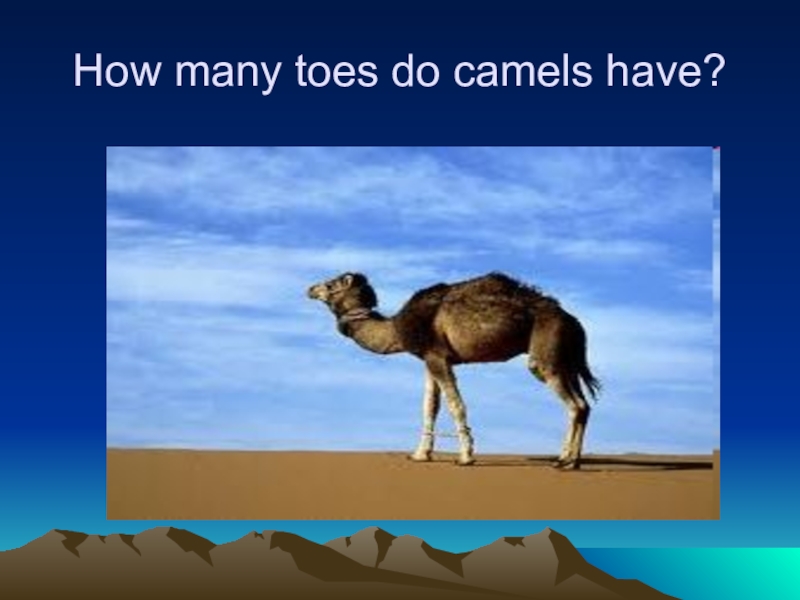 How many toes do camels have?